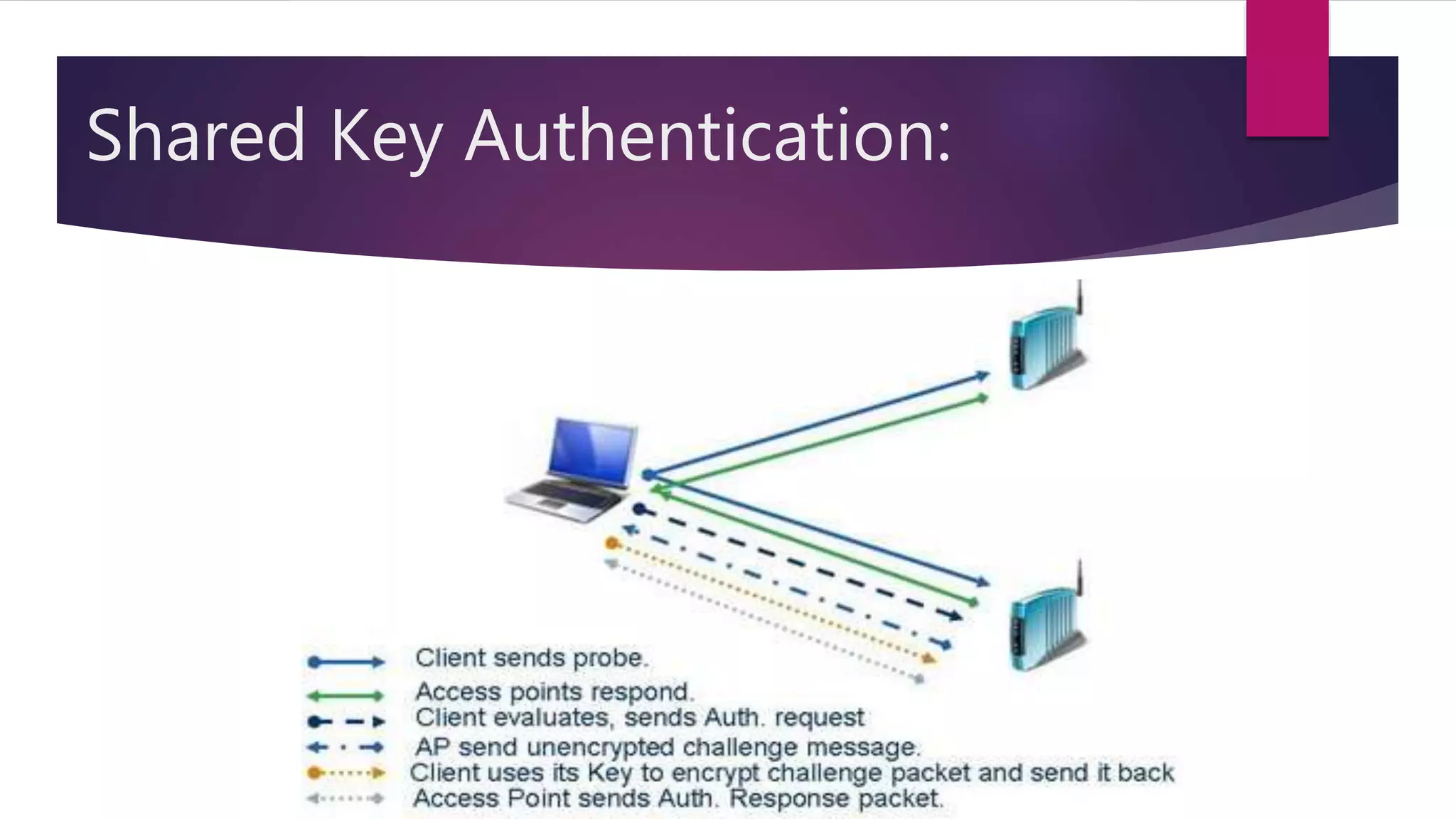 Shared Key Authentication:

Client sends probe.
Access points respond.
Client evaluates, sends Auth. request
AP send unencrypted challenge message.
Client uses its Key to encrypt challenge packet and send it back
Access Point sends Auth. Response packet.